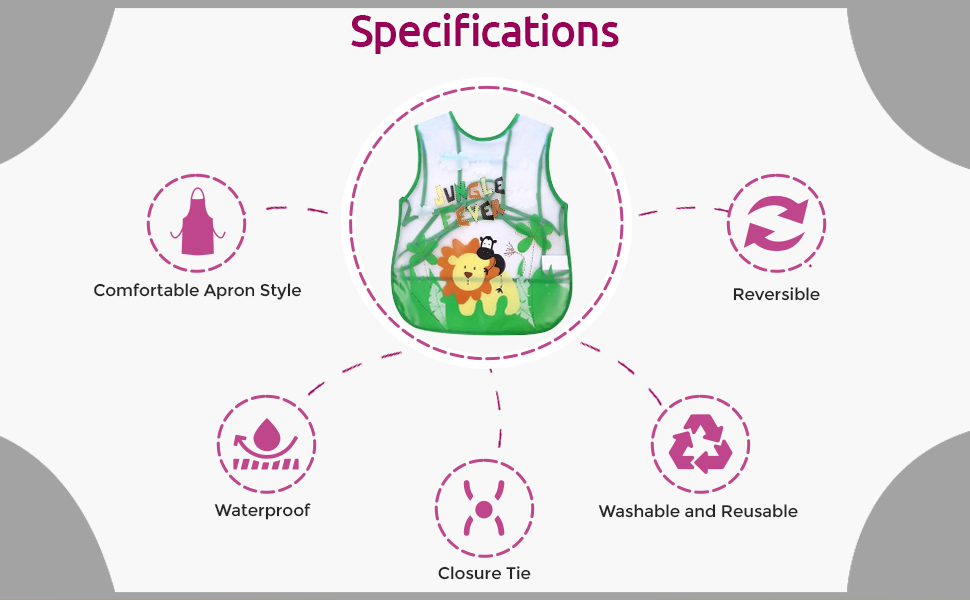 Specifications

JUNGLE FEVER

Comfortable Apron Style

Reversible

Waterproof

Closure Tie

Washable and Reusable